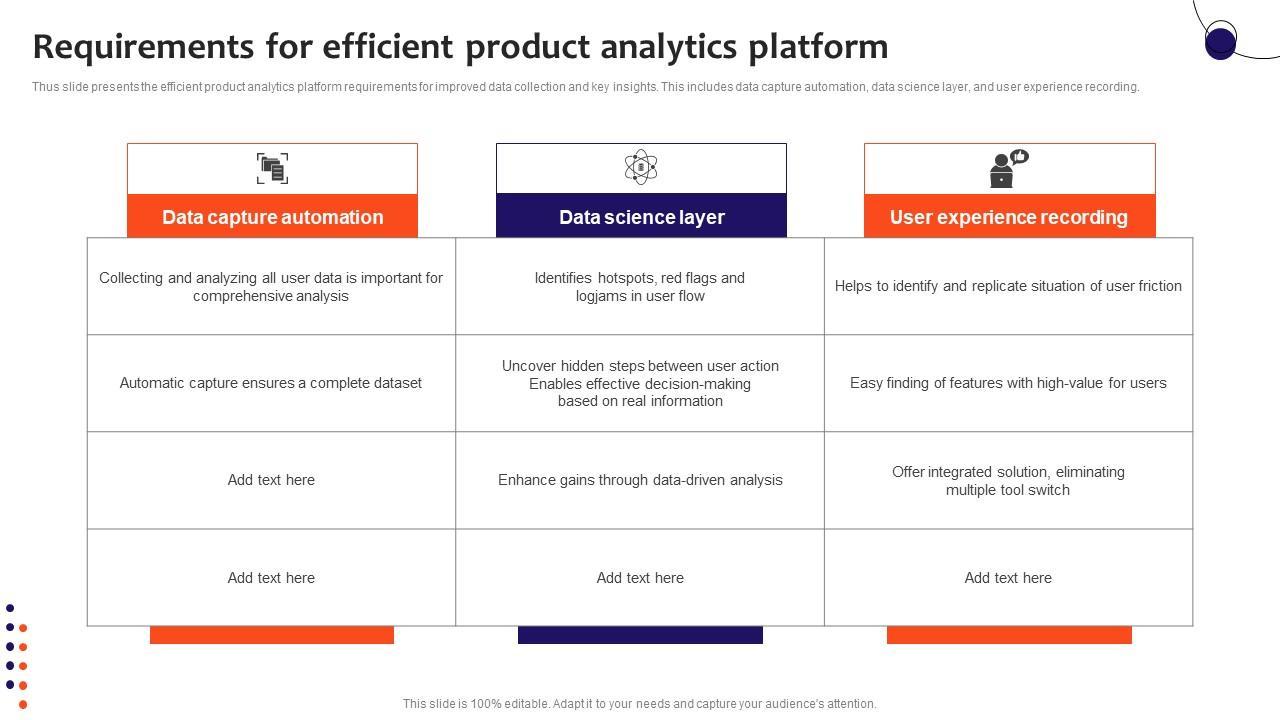 Requirements for efficient product analytics platform

Thus slide presents the efficient product analytics platform requirements for improved data collection and key insights. This includes data capture automation, data science layer, and user experience recording.

| Data capture automation | Data science layer | User experience recording |
|---|---|---|
| Collecting and analyzing all user data is important for comprehensive analysis | Identifies hotspots, red flags and logjams in user flow | Helps to identify and replicate situation of user friction |
| Automatic capture ensures a complete dataset | Uncover hidden steps between user action Enables effective decision-making based on real information | Easy finding of features with high-value for users |
| Add text here | Enhance gains through data-driven analysis | Offer integrated solution, eliminating multiple tool switch |
| Add text here | Add text here | Add text here |

This slide is 100% editable. Adapt it to your needs and capture your audience's attention.